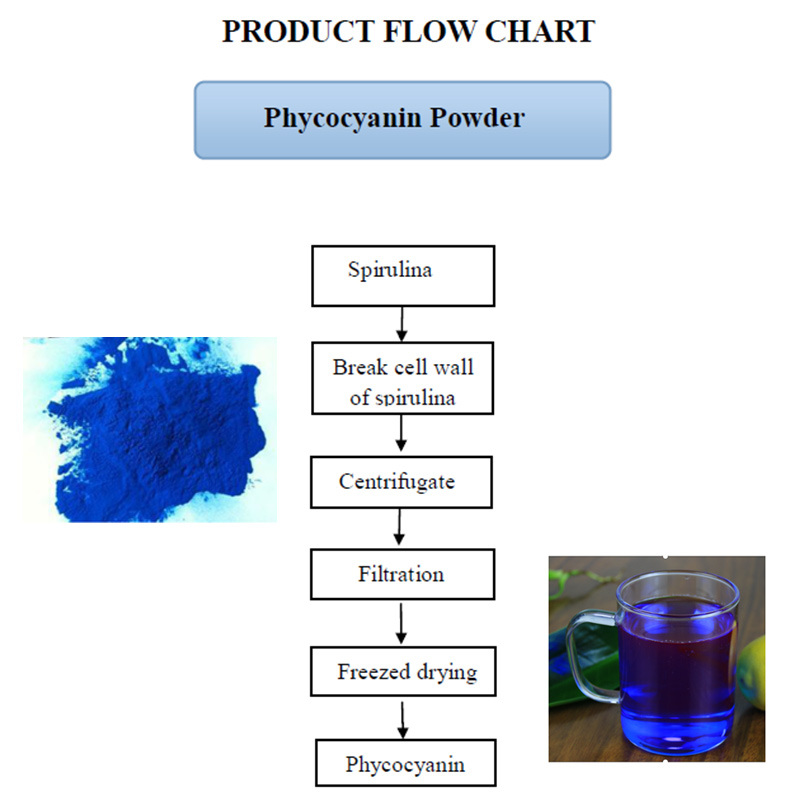 PRODUCT FLOW CHART

Phycocyanin Powder

Spirulina

Break cell wall of spirulina

Centrifugate

Filtration

Freezed drying

Phycocyanin